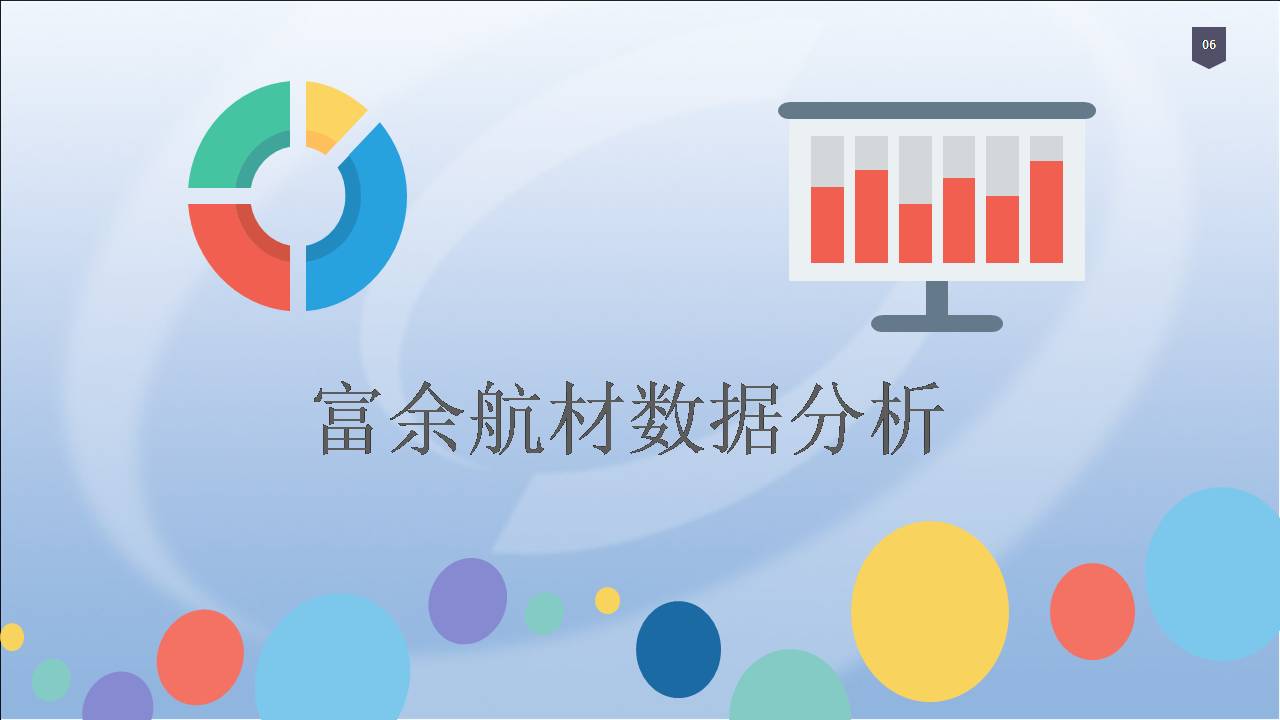 06

富余航材数据分析